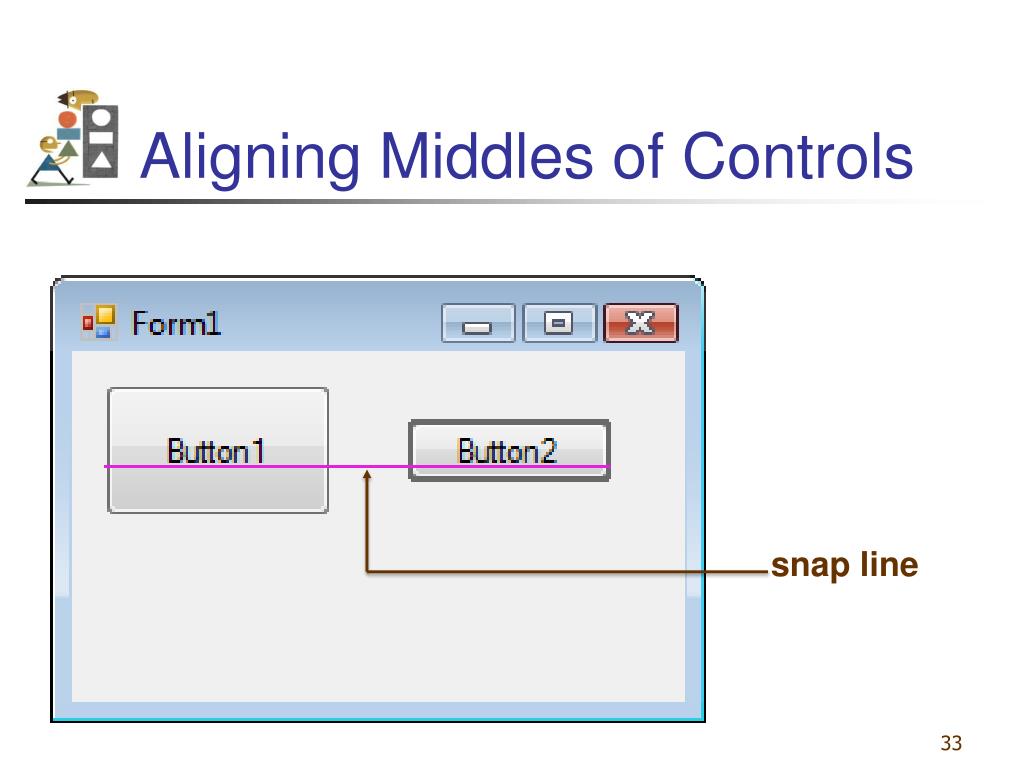 Aligning Middles of Controls

Form1

Button1

Button2

snap line

33